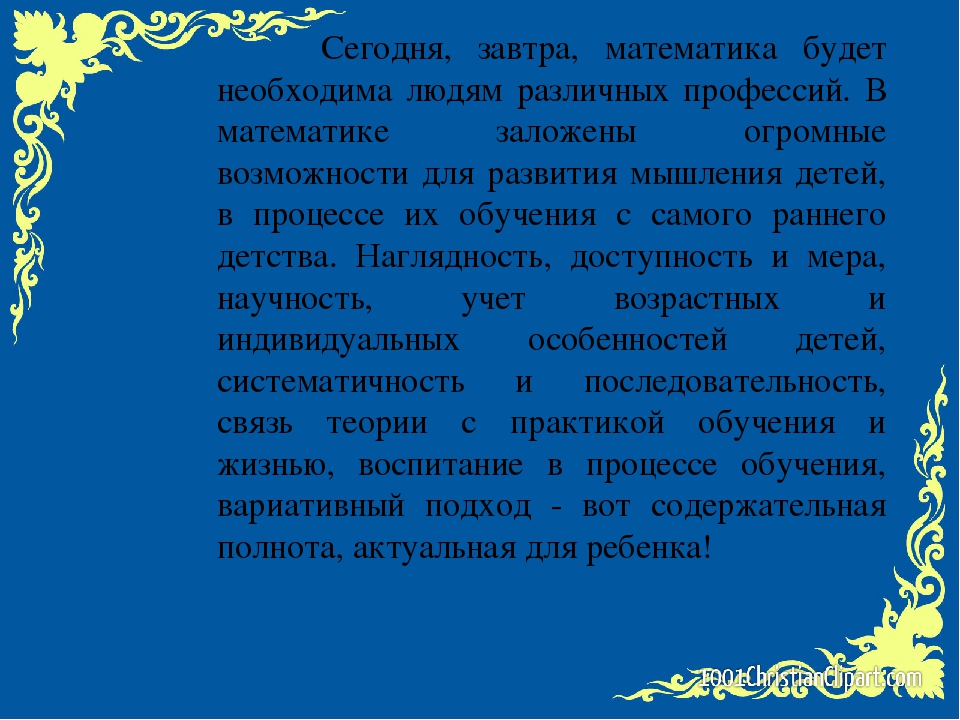 Сегодня, завтра, математика будет необходима людям различных профессий. В математике заложены огромные возможности для развития мышления детей, в процессе их обучения с самого раннего детства. Наглядность, доступность и мера, научность, учет возрастных и индивидуальных особенностей детей, систематичность и последовательность, связь теории с практикой обучения и жизнью, воспитание в процессе обучения, вариативный подход - вот содержательная полнота, актуальная для ребенка!

1001ChristianClipart.com